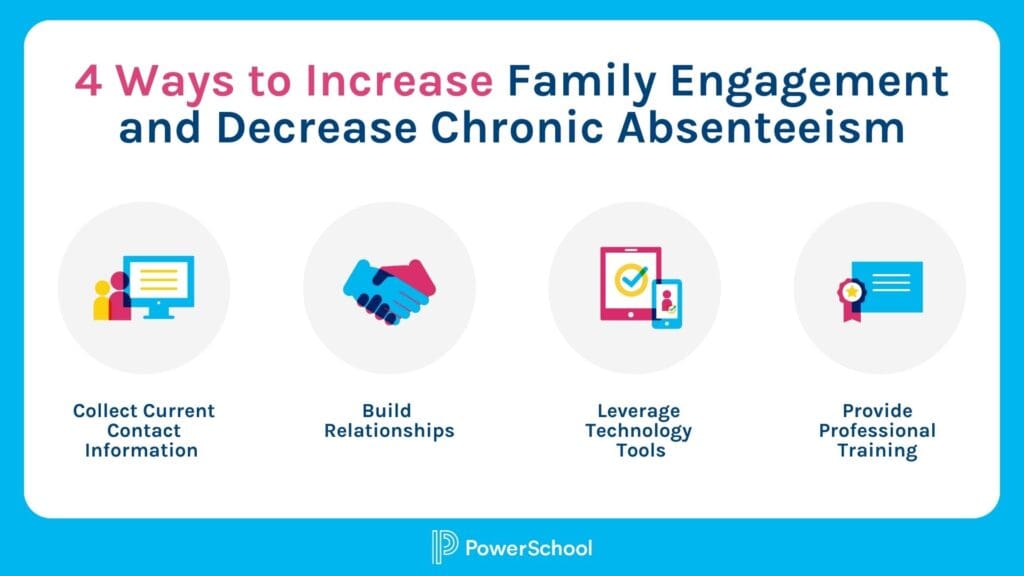 4 Ways to Increase Family Engagement and Decrease Chronic Absenteeism

Collect Current Contact Information

Build Relationships

Leverage Technology Tools

Provide Professional Training

PowerSchool